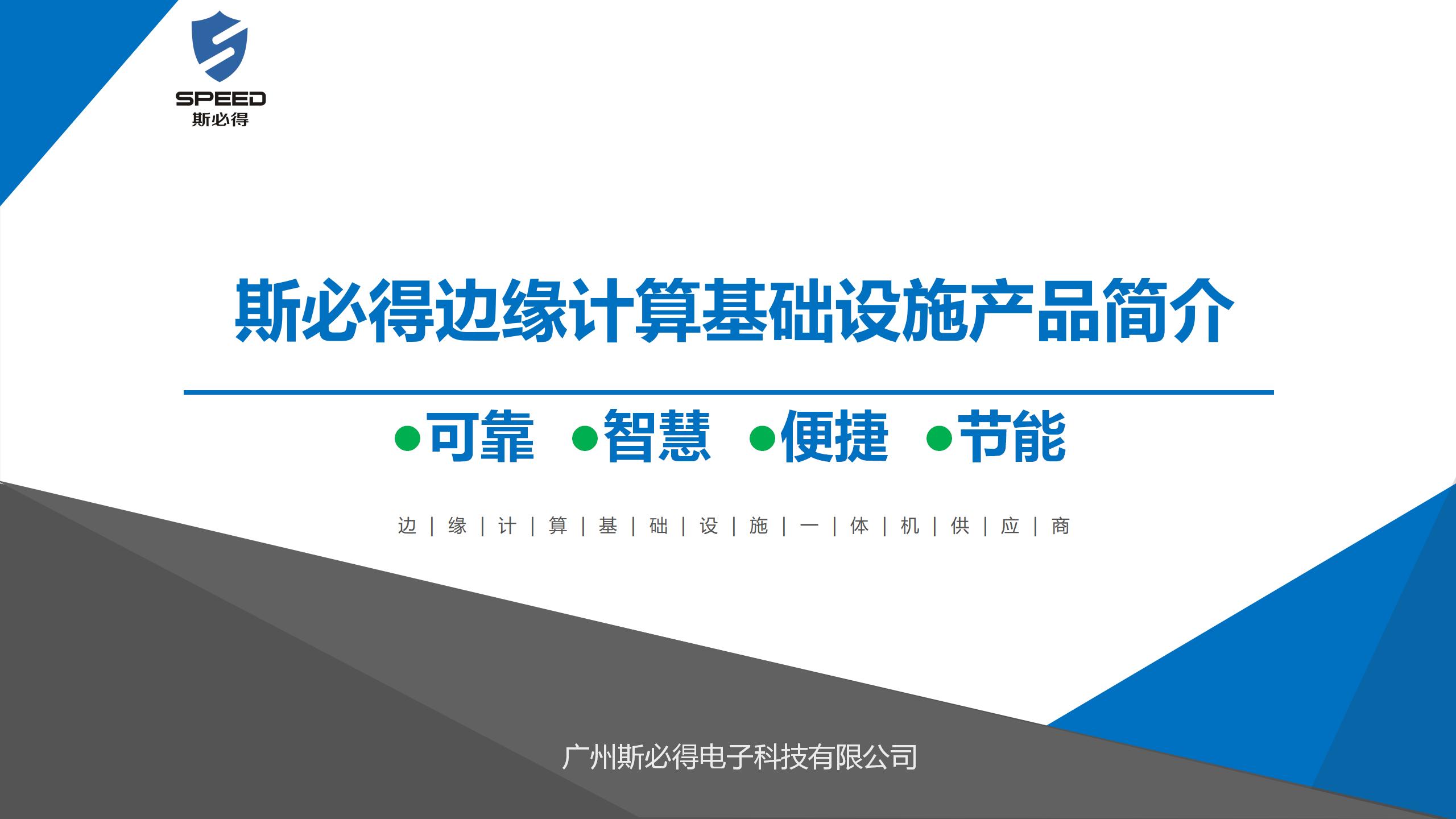 SPEED
斯必得

斯必得边缘计算基础设施产品简介

●可靠 ●智慧 ●便捷 ●节能

边 | 缘 | 计 | 算 | 基 | 础 | 设 | 施 | 一 | 体 | 机 | 供 | 应 | 商

广州斯必得电子科技有限公司